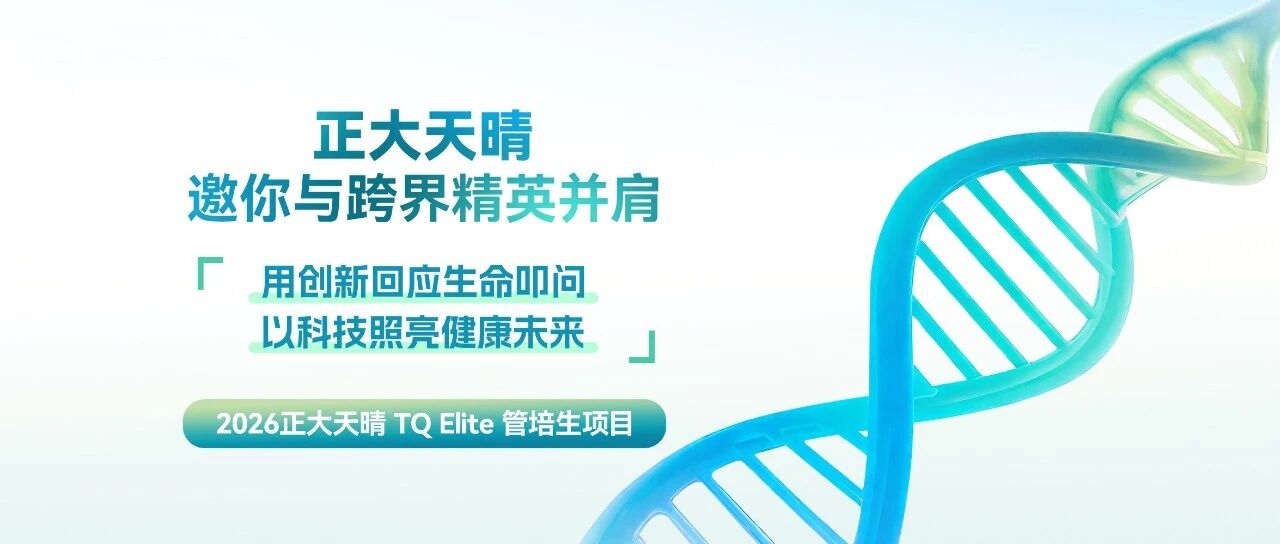 正大天晴
邀你与跨界精英并肩

「 用创新回应生命叩问
以科技照亮健康未来 」

2026正大天晴 TQ Elite 管培生项目